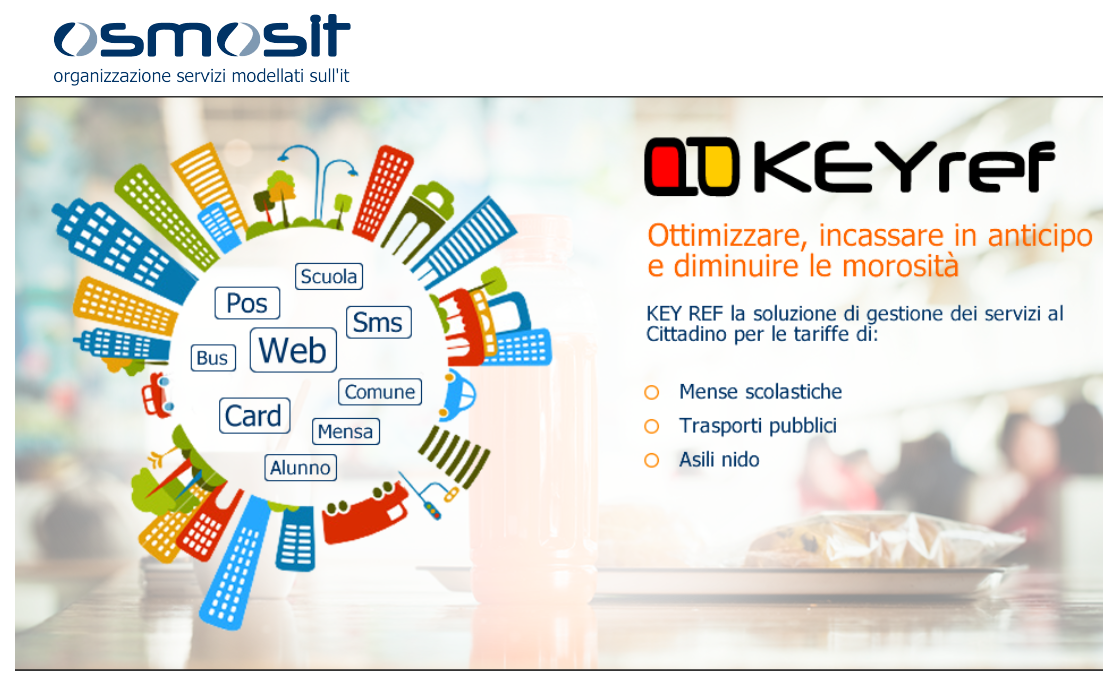 osmosit
organizzazione servizi modellati sull'it

Scuola
Pos
Sms
Bus
Web
Comune
Card
Mensa
Alunno

KEYref

Ottimizzare, incassare in anticipo e diminuire le morosità

KEY REF la soluzione di gestione dei servizi al Cittadino per le tariffe di:

Mense scolastiche
Trasporti pubblici
Asili nido